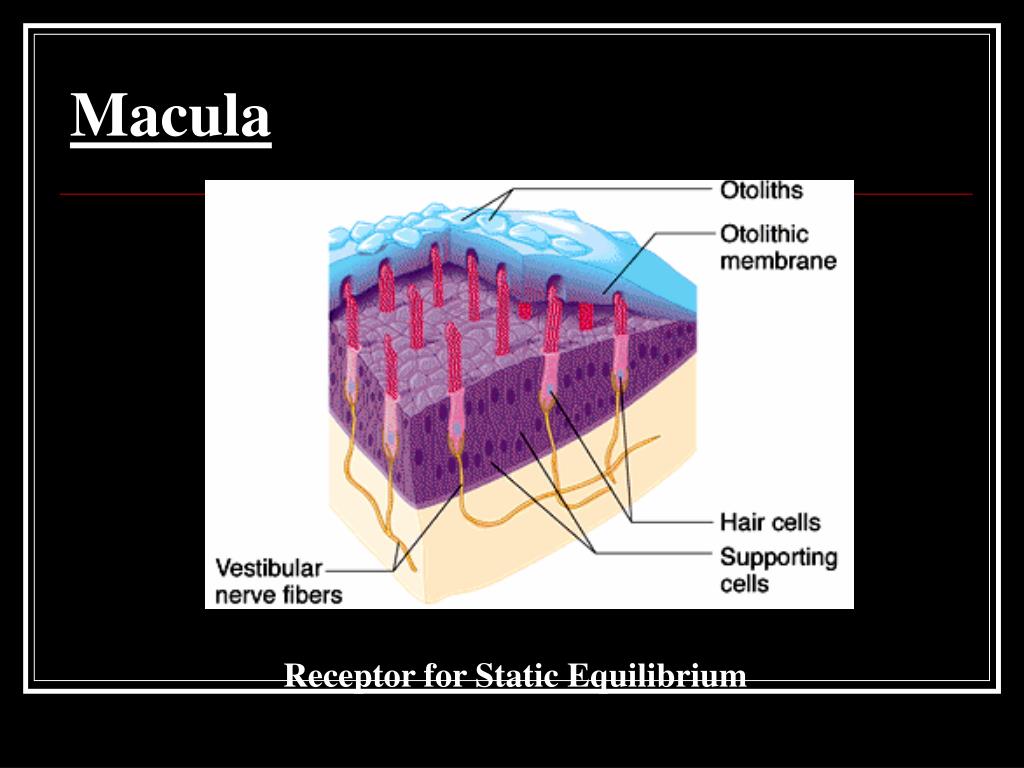 Macula

Otoliths

Otolithic membrane

Hair cells

Supporting cells

Vestibular nerve fibers

Receptor for Static Equilibrium